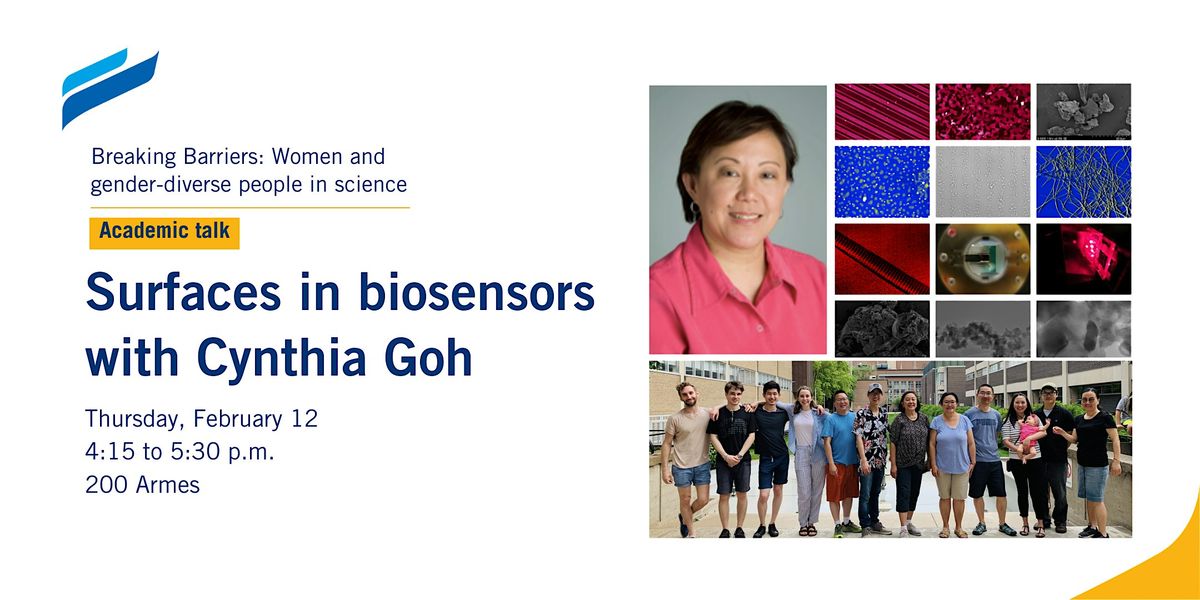 Breaking Barriers: Women and gender-diverse people in science

Academic talk

Surfaces in biosensors with Cynthia Goh

Thursday, February 12
4:15 to 5:30 p.m.
200 Armes